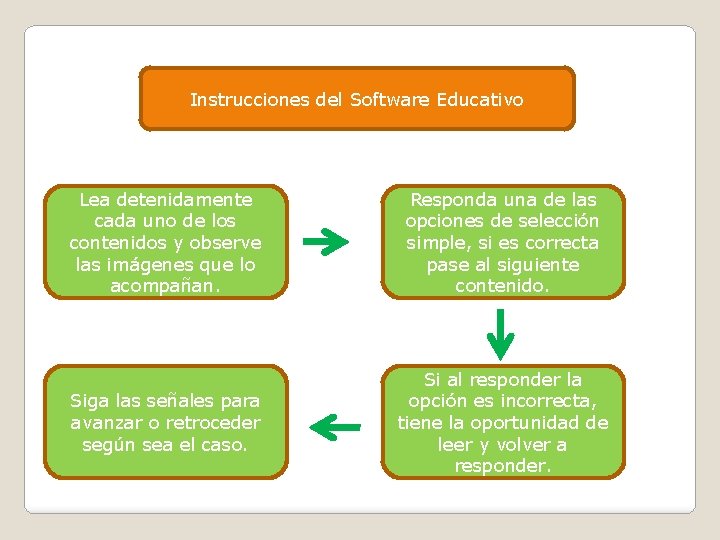 Instrucciones del Software Educativo

Lea detenidamente cada uno de los contenidos y observe las imágenes que lo acompañan.

Responda una de las opciones de selección simple, si es correcta pase al siguiente contenido.

Si al responder la opción es incorrecta, tiene la oportunidad de leer y volver a responder.

Siga las señales para avanzar o retroceder según sea el caso.